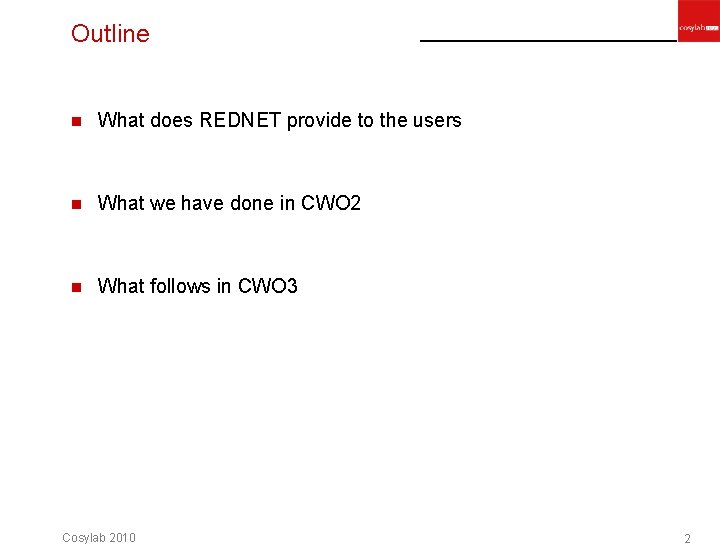 Outline

cosylab

What does REDNET provide to the users

What we have done in CWO2

What follows in CWO3

Cosylab 2010

2